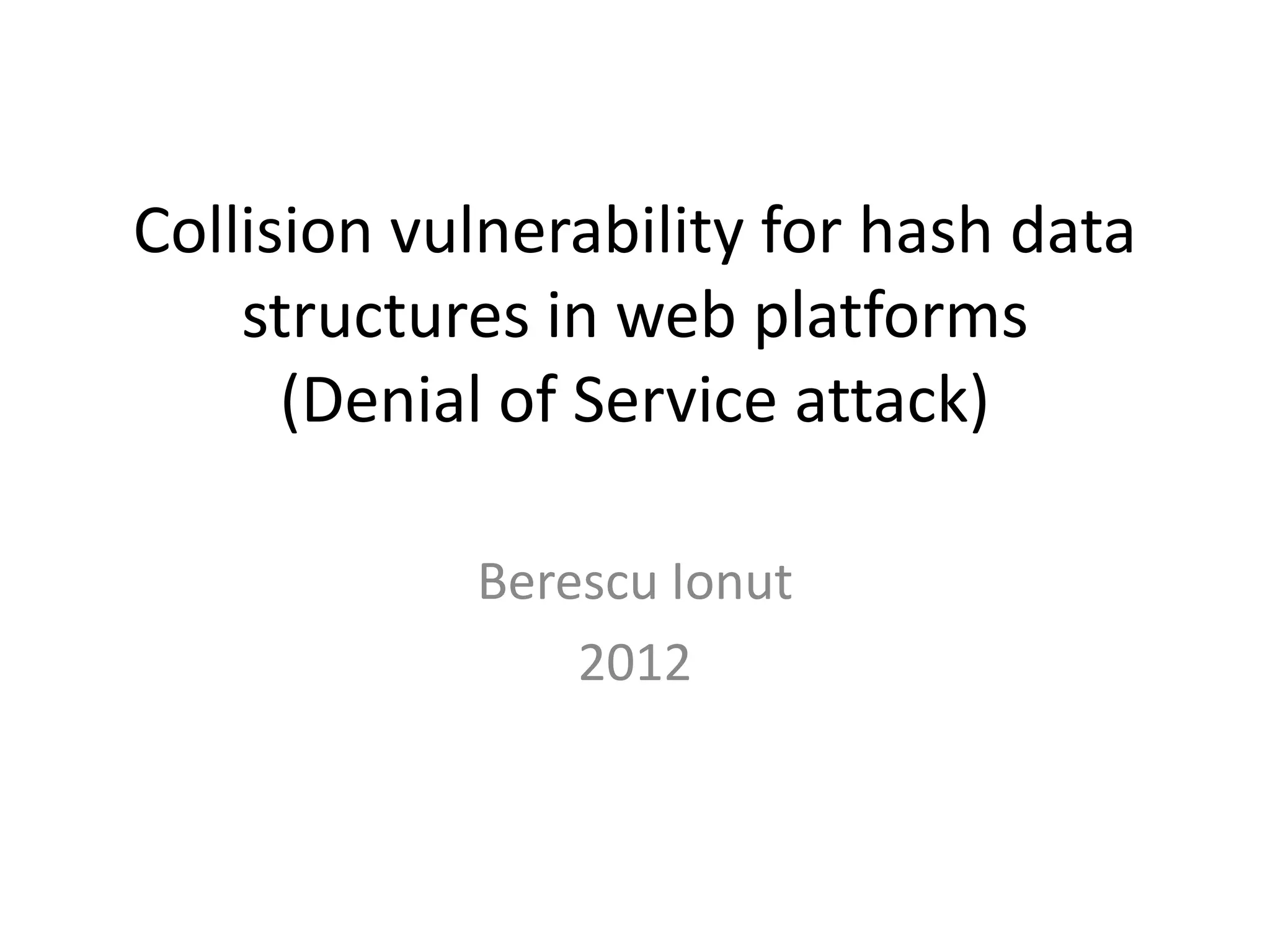 Collision vulnerability for hash data structures in web platforms (Denial of Service attack)

Berescu Ionut
2012